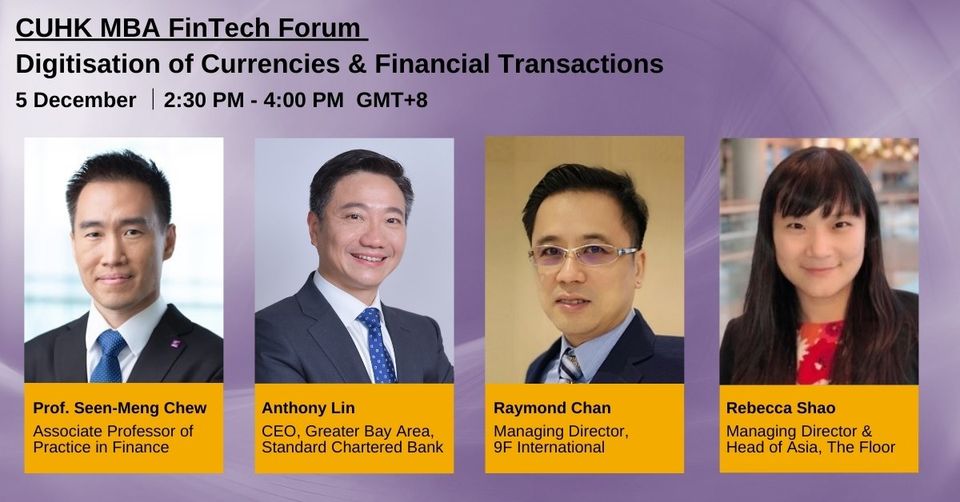 CUHK MBA FinTech Forum
Digitisation of Currencies & Financial Transactions
5 December | 2:30 PM - 4:00 PM GMT+8

Prof. Seen-Meng Chew
Associate Professor of Practice in Finance

Anthony Lin
CEO, Greater Bay Area, Standard Chartered Bank

Raymond Chan
Managing Director, 9F International

Rebecca Shao
Managing Director & Head of Asia, The Floor